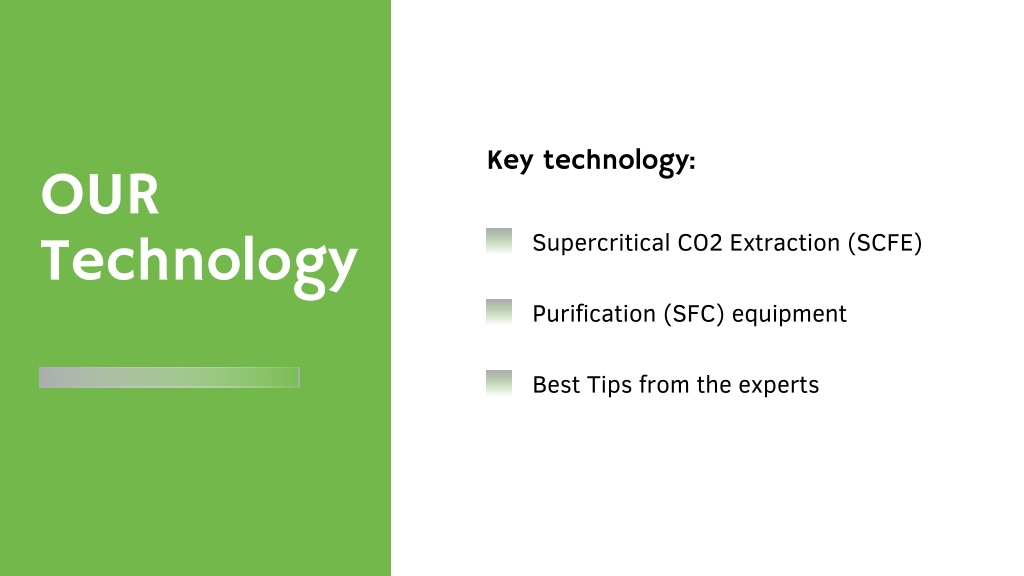 OUR Technology

Key technology:

Supercritical CO2 Extraction (SCFE)

Purification (SFC) equipment

Best Tips from the experts